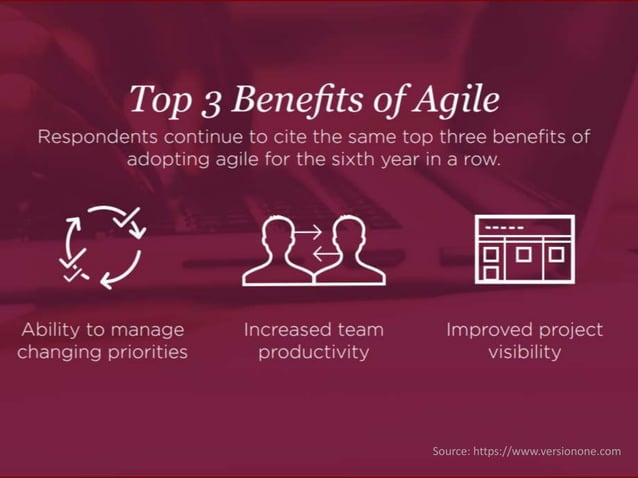 Top 3 Benefits of Agile

Respondents continue to cite the same top three benefits of adopting agile for the sixth year in a row.

Ability to manage changing priorities

Increased team productivity

Improved project visibility

Source: https://www.versionone.com